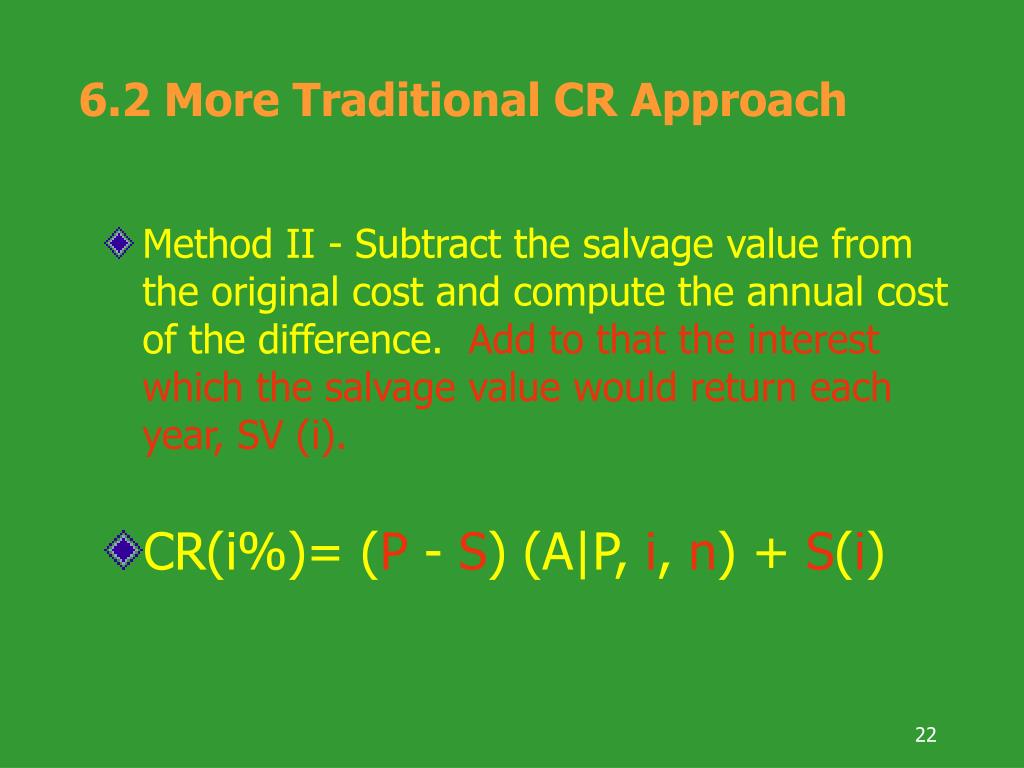 6.2 More Traditional CR Approach

Method II - Subtract the salvage value from the original cost and compute the annual cost of the difference. Add to that the interest which the salvage value would return each year, SV (i).

CR(i%)= (P - S) (A|P, i, n) + S(i)

22